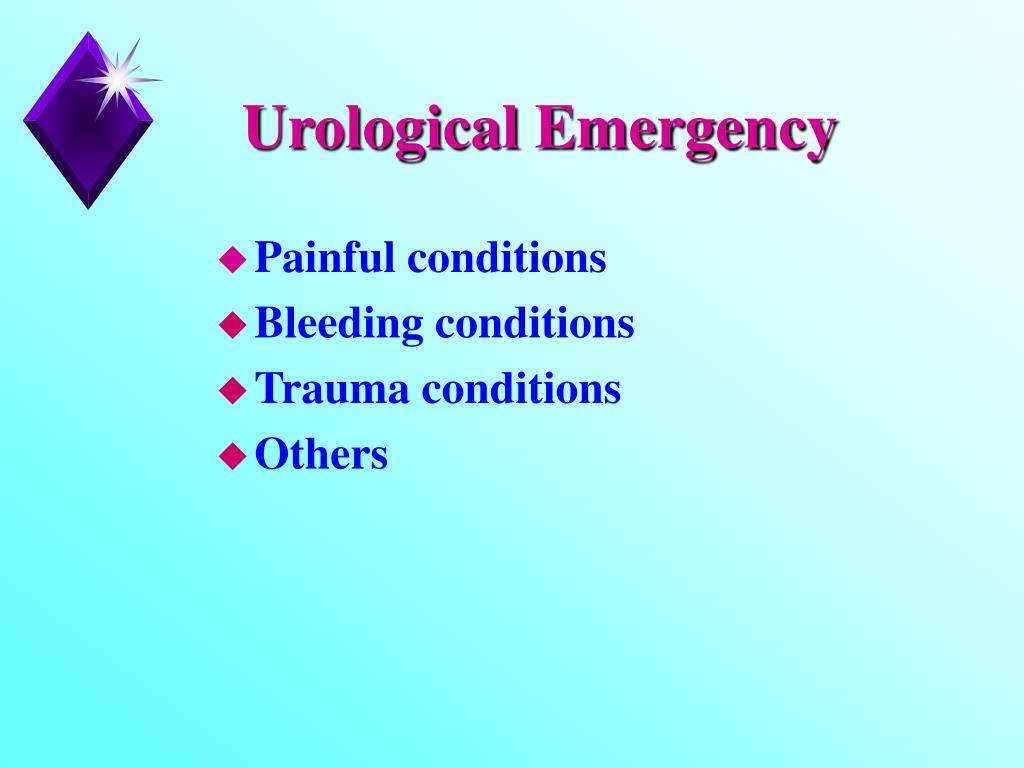 Urological Emergency

◆ Painful conditions
◆ Bleeding conditions
◆ Trauma conditions
◆ Others